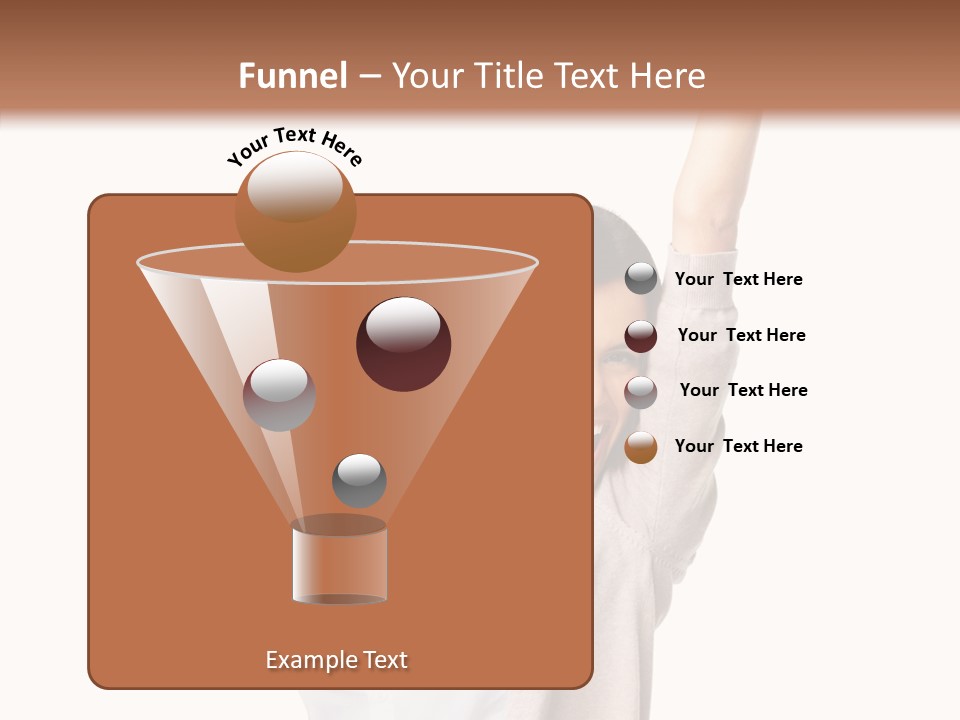 Funnel – Your Title Text Here

Your Text Here

Your Text Here

Your Text Here

Your Text Here

Your Text Here

Example Text